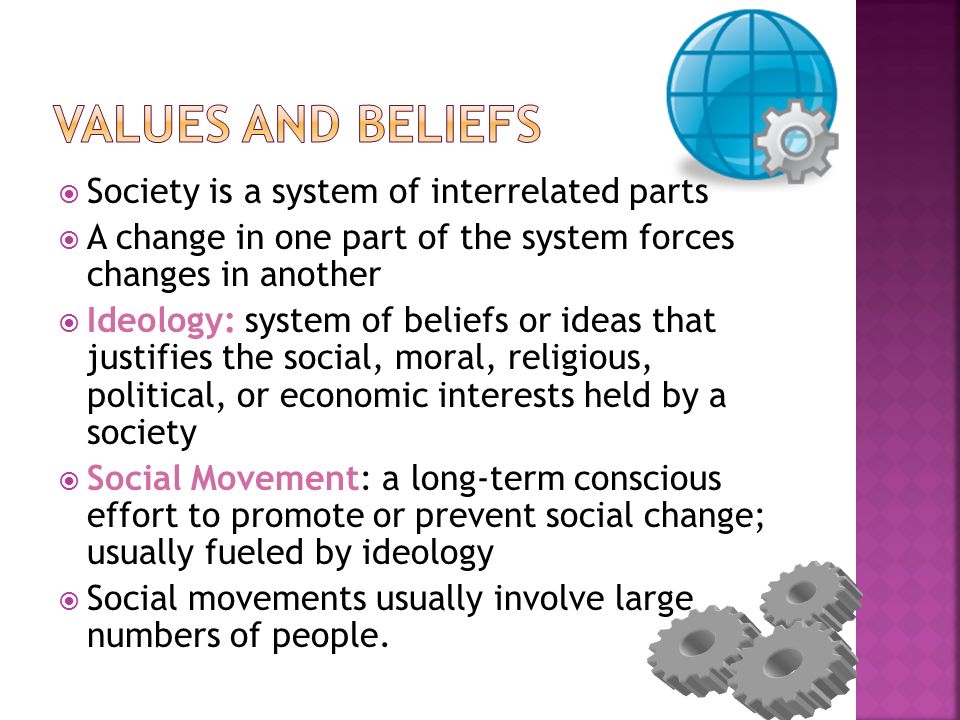 VALUES AND BELIEFS

Society is a system of interrelated parts

A change in one part of the system forces changes in another

Ideology: system of beliefs or ideas that justifies the social, moral, religious, political, or economic interests held by a society

Social Movement: a long-term conscious effort to promote or prevent social change; usually fueled by ideology

Social movements usually involve large numbers of people.